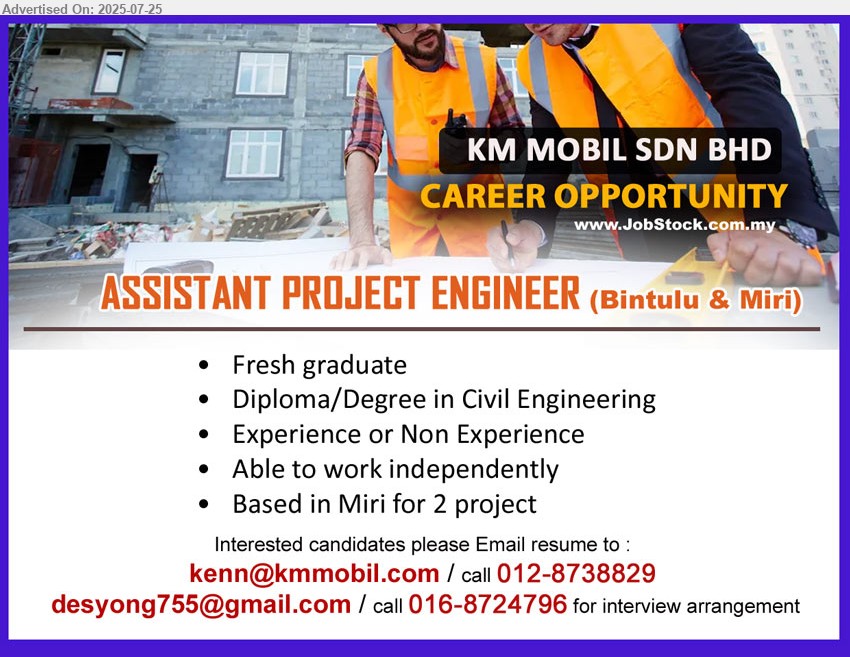 Advertised On: 2025-07-25

KM MOBIL SDN BHD
CAREER OPPORTUNITY
www.JobStock.com.my

ASSISTANT PROJECT ENGINEER (Bintulu & Miri)

• Fresh graduate
• Diploma/Degree in Civil Engineering
• Experience or Non Experience
• Able to work independently
• Based in Miri for 2 project

Interested candidates please Email resume to :
kenn@kmmobil.com / call 012-8738829
desyong755@gmail.com / call 016-8724796 for interview arrangement